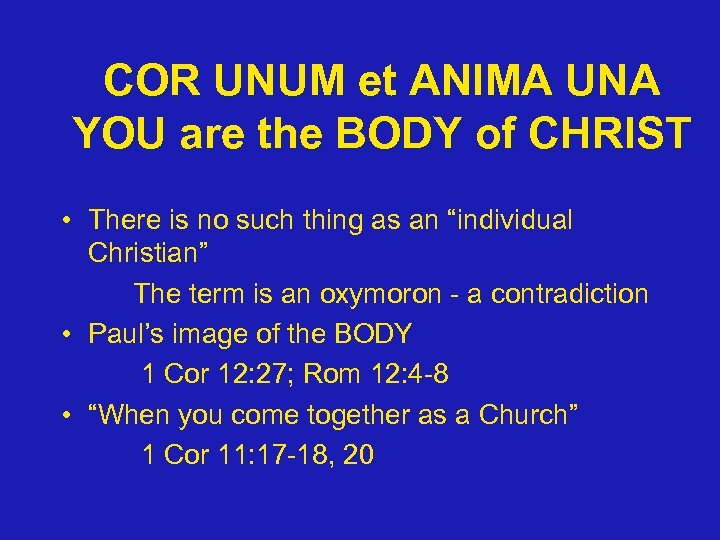 COR UNUM et ANIMA UNA
YOU are the BODY of CHRIST

• There is no such thing as an “individual Christian”

The term is an oxymoron - a contradiction

• Paul’s image of the BODY

1 Cor 12:27; Rom 12:4-8

• “When you come together as a Church”

1 Cor 11:17-18, 20